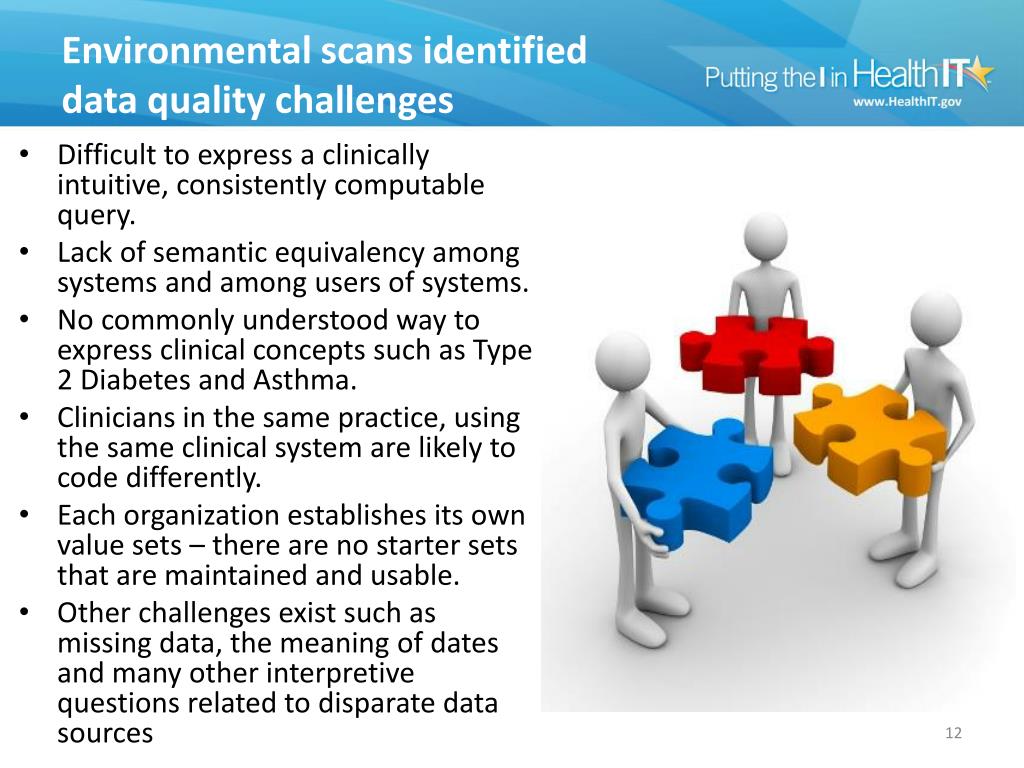 Environmental scans identified data quality challenges

Putting the I in HealthIT
www.HealthIT.gov

• Difficult to express a clinically intuitive, consistently computable query.
• Lack of semantic equivalency among systems and among users of systems.
• No commonly understood way to express clinical concepts such as Type 2 Diabetes and Asthma.
• Clinicians in the same practice, using the same clinical system are likely to code differently.
• Each organization establishes its own value sets – there are no starter sets that are maintained and usable.
• Other challenges exist such as missing data, the meaning of dates and many other interpretive questions related to disparate data sources

12